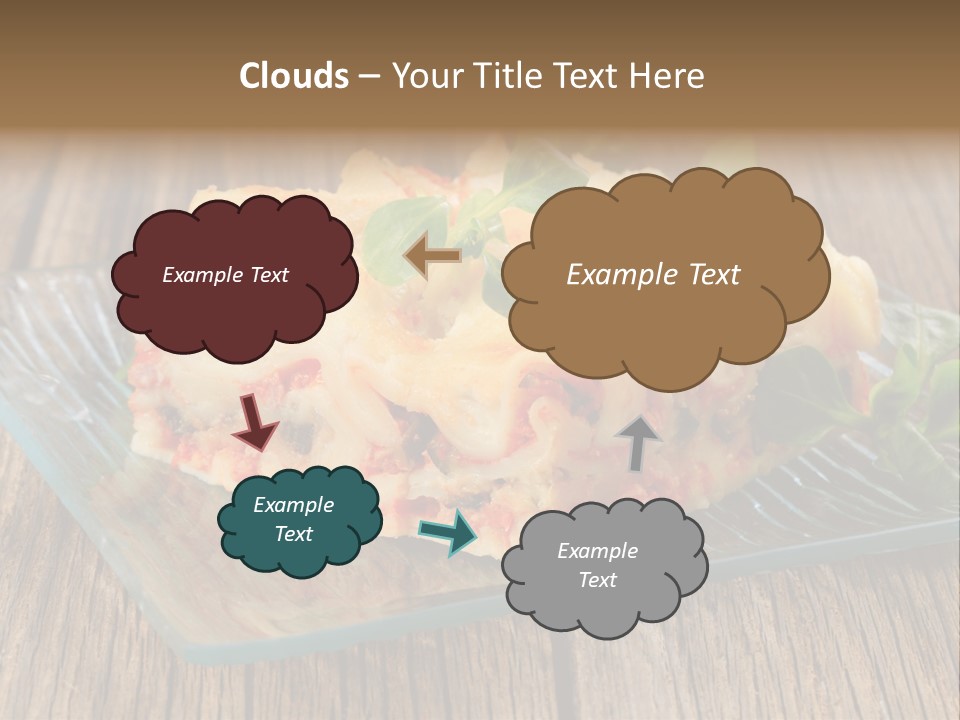 Clouds – Your Title Text Here

Example Text

Example Text

Example Text

Example Text